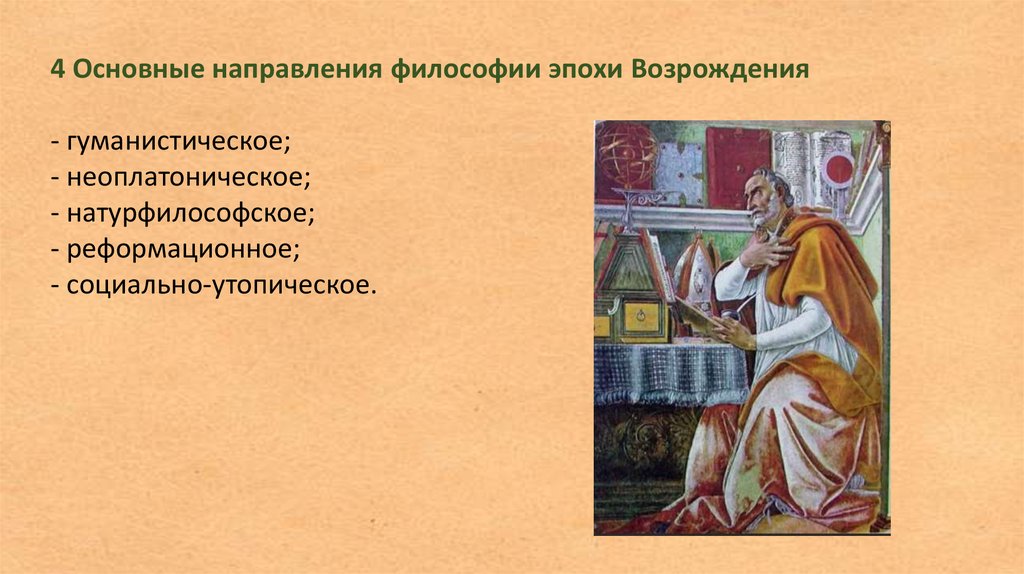 4 Основные направления философии эпохи Возрождения

- гуманистическое;
- неоплатоническое;
- натурфилософское;
- реформационное;
- социально-утопическое.